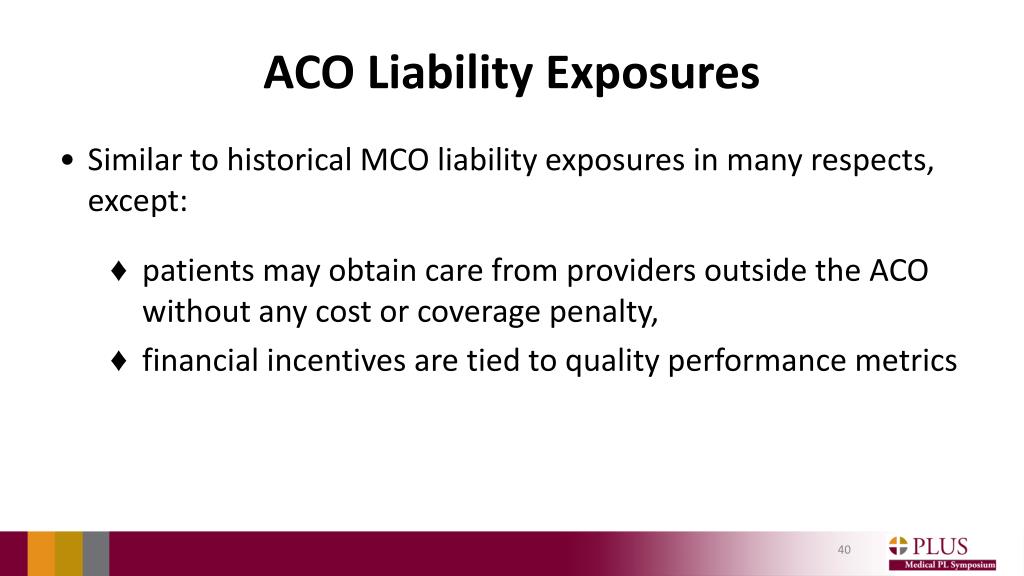 ACO Liability Exposures

• Similar to historical MCO liability exposures in many respects, except:

♦ patients may obtain care from providers outside the ACO without any cost or coverage penalty,

♦ financial incentives are tied to quality performance metrics

40

PLUS
Medical PL Symposium